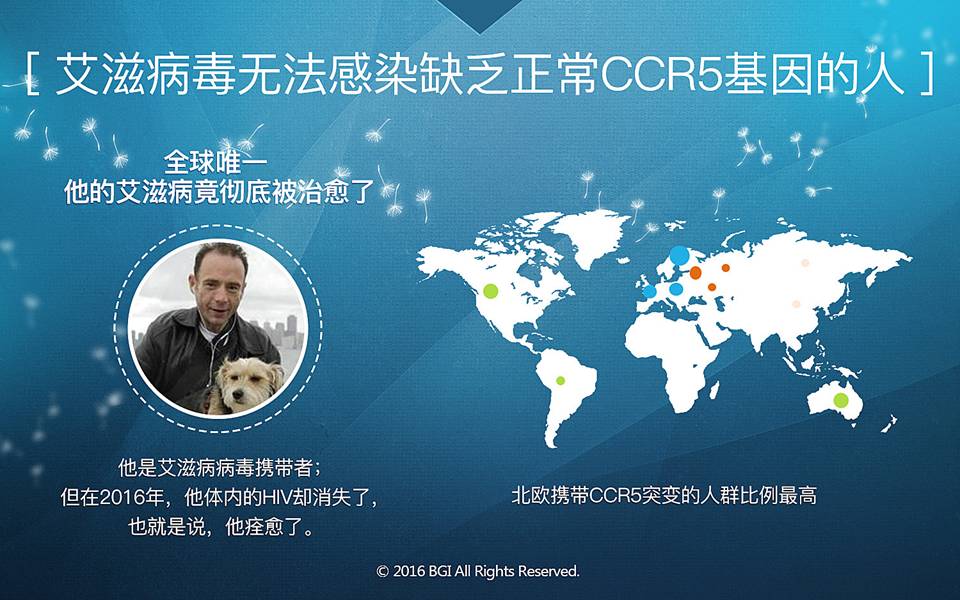 [ 艾滋病毒无法感染缺乏正常CCR5基因的人 ]

全球唯一
他的艾滋病竟彻底被治愈了

他是艾滋病病毒携带者；
但在2016年，他体内的HIV却消失了，
也就是说，他痊愈了。

北欧携带CCR5突变的人群比例最高

© 2016 BGI All Rights Reserved.